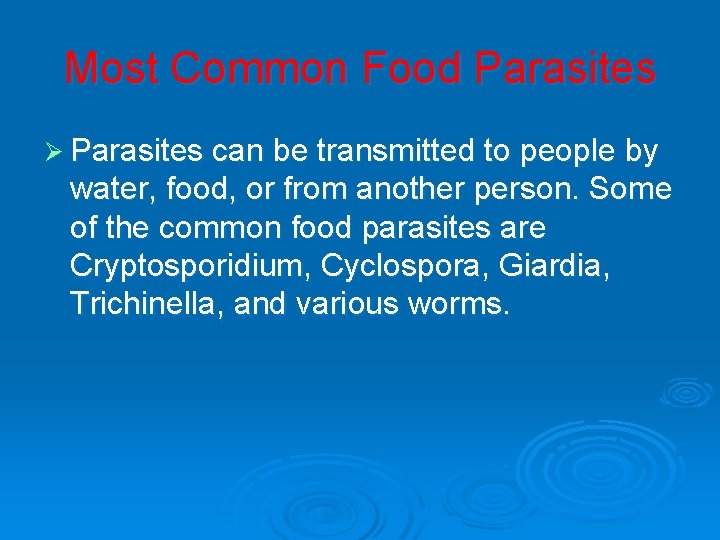 Most Common Food Parasites

➢ Parasites can be transmitted to people by water, food, or from another person. Some of the common food parasites are Cryptosporidium, Cyclospora, Giardia, Trichinella, and various worms.